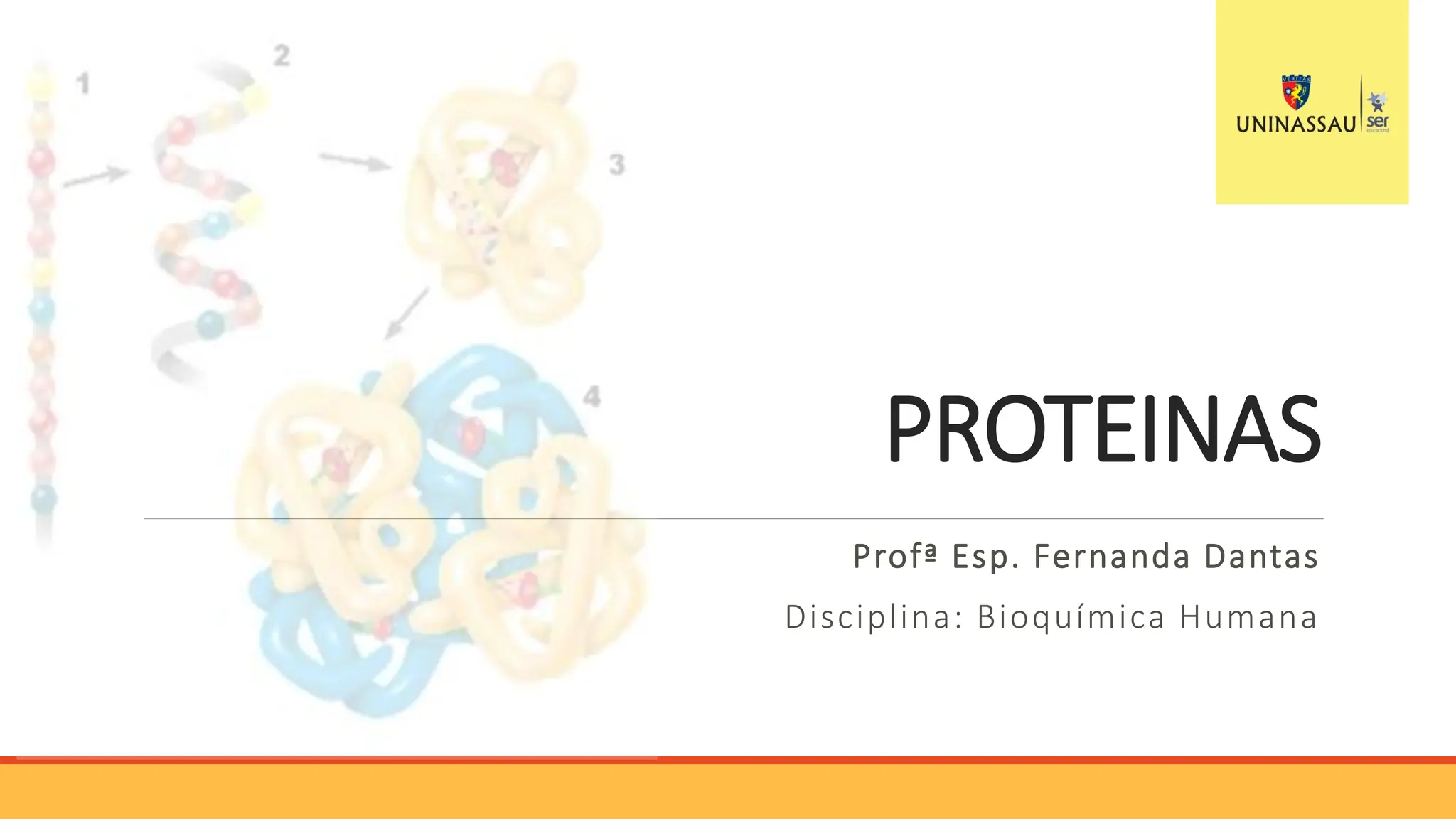 1

2

3

4

VERITAS
UNINASSAU ser educacional

PROTEINAS

Profª Esp. Fernanda Dantas

Disciplina: Bioquímica Humana